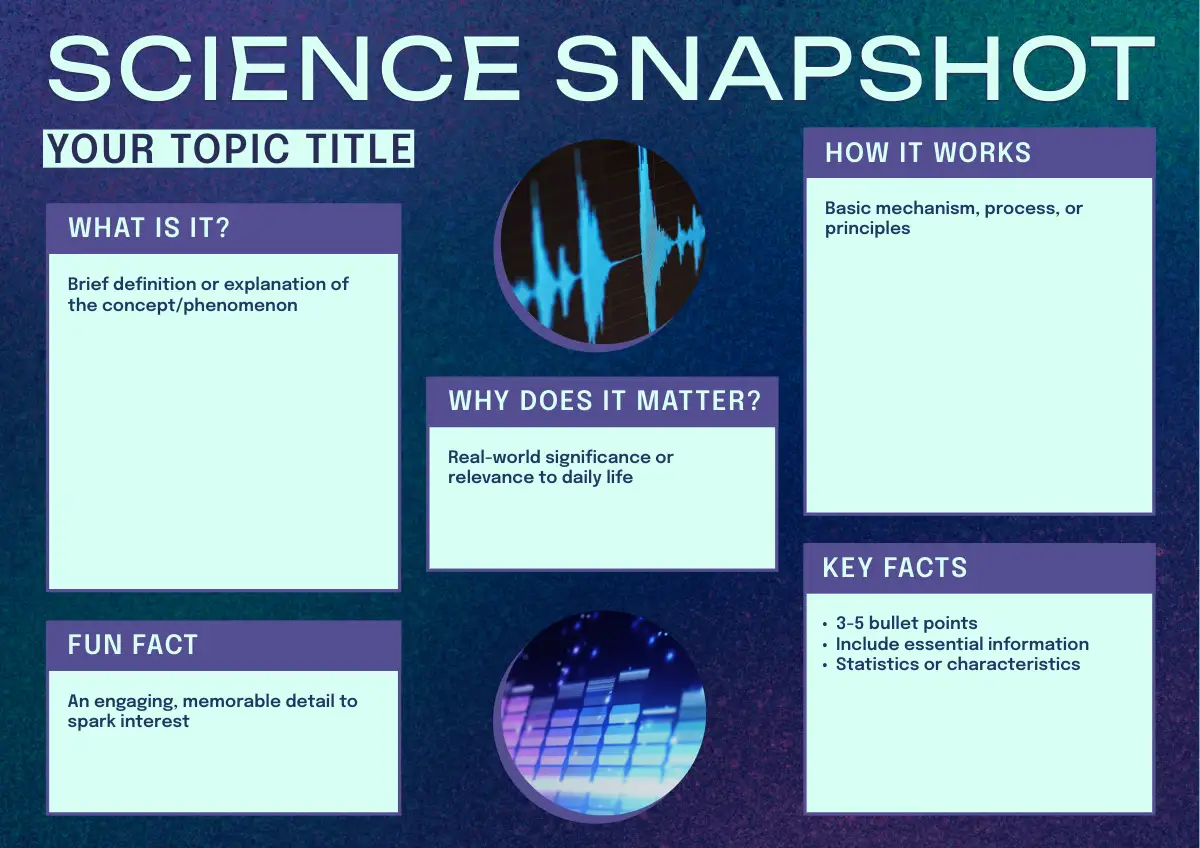 SCIENCE SNAPSHOT

YOUR TOPIC TITLE

WHAT IS IT?

Brief definition or explanation of the concept/phenomenon

FUN FACT

An engaging, memorable detail to spark interest

WHY DOES IT MATTER?

Real-world significance or relevance to daily life

HOW IT WORKS

Basic mechanism, process, or principles

KEY FACTS

• 3-5 bullet points
• Include essential information
• Statistics or characteristics